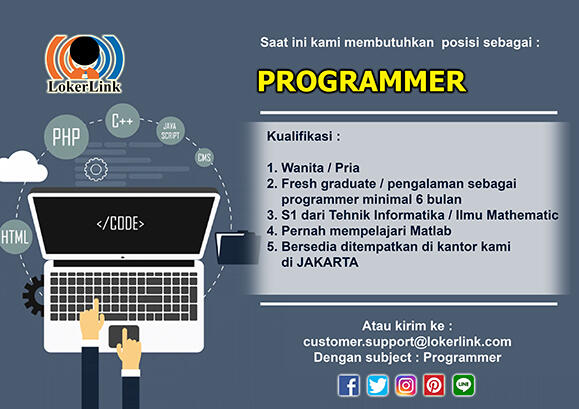 LokerLink

PHP
C++
JAVA SCRIPT
CMS
HTML
</CODE>

Saat ini kami membutuhkan posisi sebagai :

PROGRAMMER

Kualifikasi :

1. Wanita / Pria
2. Fresh graduate / pengalaman sebagai programmer minimal 6 bulan
3. S1 dari Tehnik Informatika / Ilmu Mathematic
4. Pernah mempelajari Matlab
5. Bersedia ditempatkan di kantor kami di JAKARTA

Atau kirim ke :
customer.support@lokerlink.com
Dengan subject : Programmer

LINE